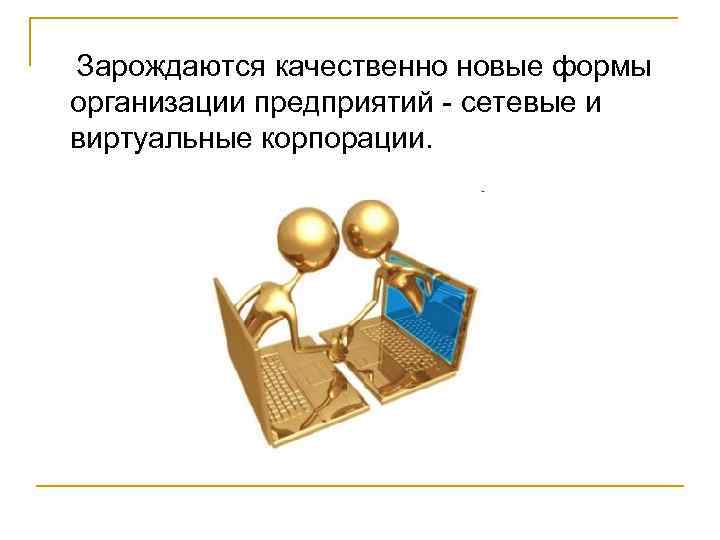 Зарождаются качественно новые формы организации предприятий - сетевые и виртуальные корпорации.